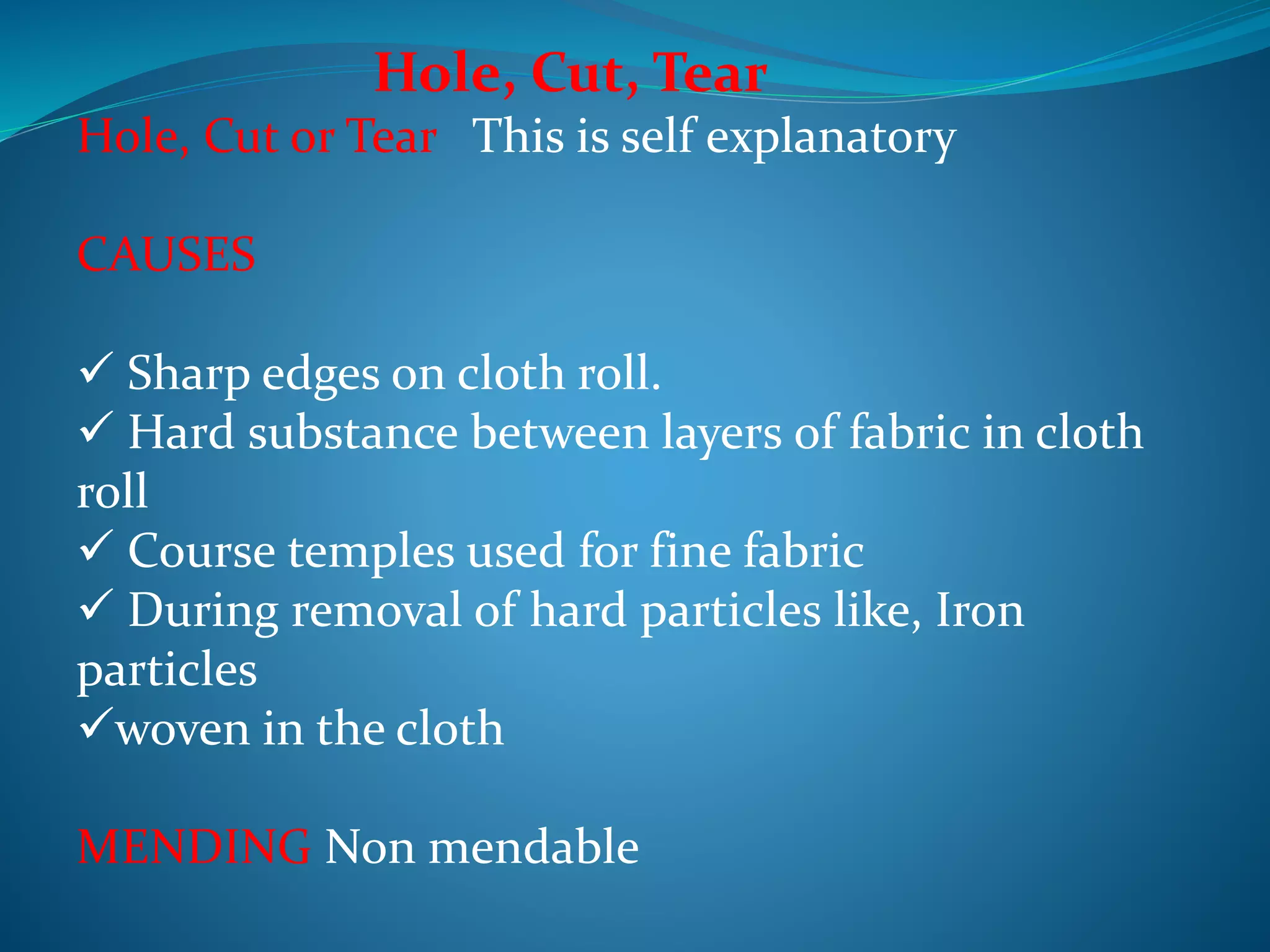 Hole, Cut, Tear

Hole, Cut or Tear This is self explanatory

CAUSES

✓ Sharp edges on cloth roll.
✓ Hard substance between layers of fabric in cloth roll
✓ Course temples used for fine fabric
✓ During removal of hard particles like, Iron particles
✓woven in the cloth

MENDING Non mendable